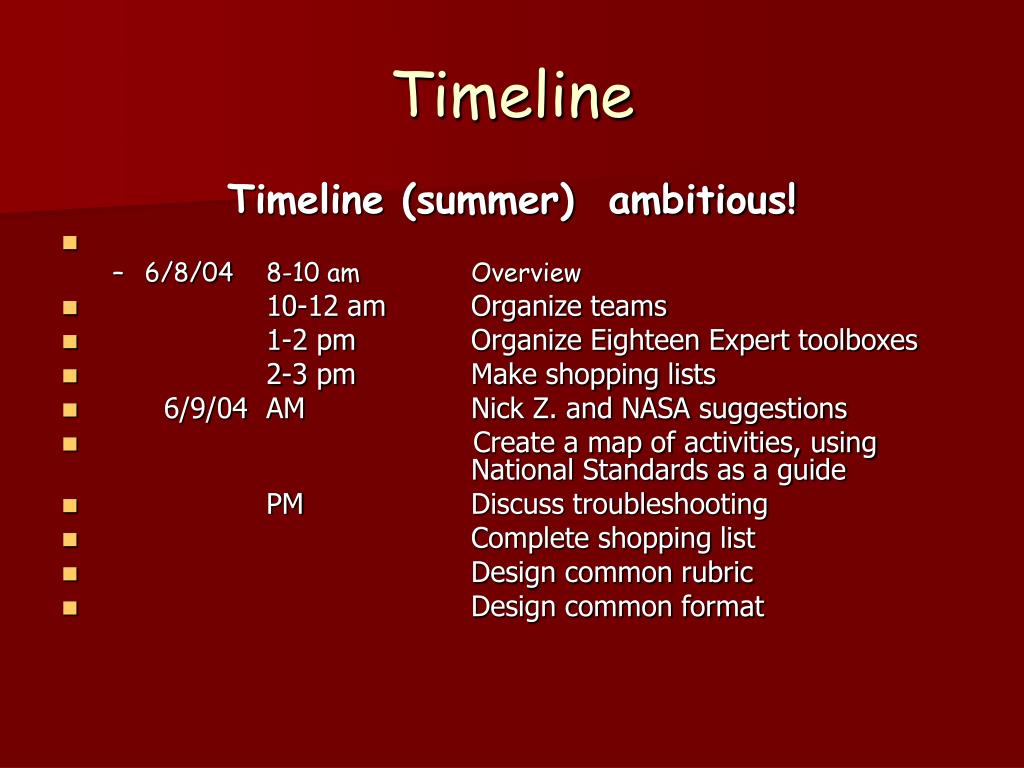 Timeline

Timeline (summer) ambitious!

– 6/8/04 8-10 am Overview
10-12 am Organize teams
1-2 pm Organize Eighteen Expert toolboxes
2-3 pm Make shopping lists
6/9/04 AM Nick Z. and NASA suggestions
Create a map of activities, using National Standards as a guide
PM Discuss troubleshooting
Complete shopping list
Design common rubric
Design common format